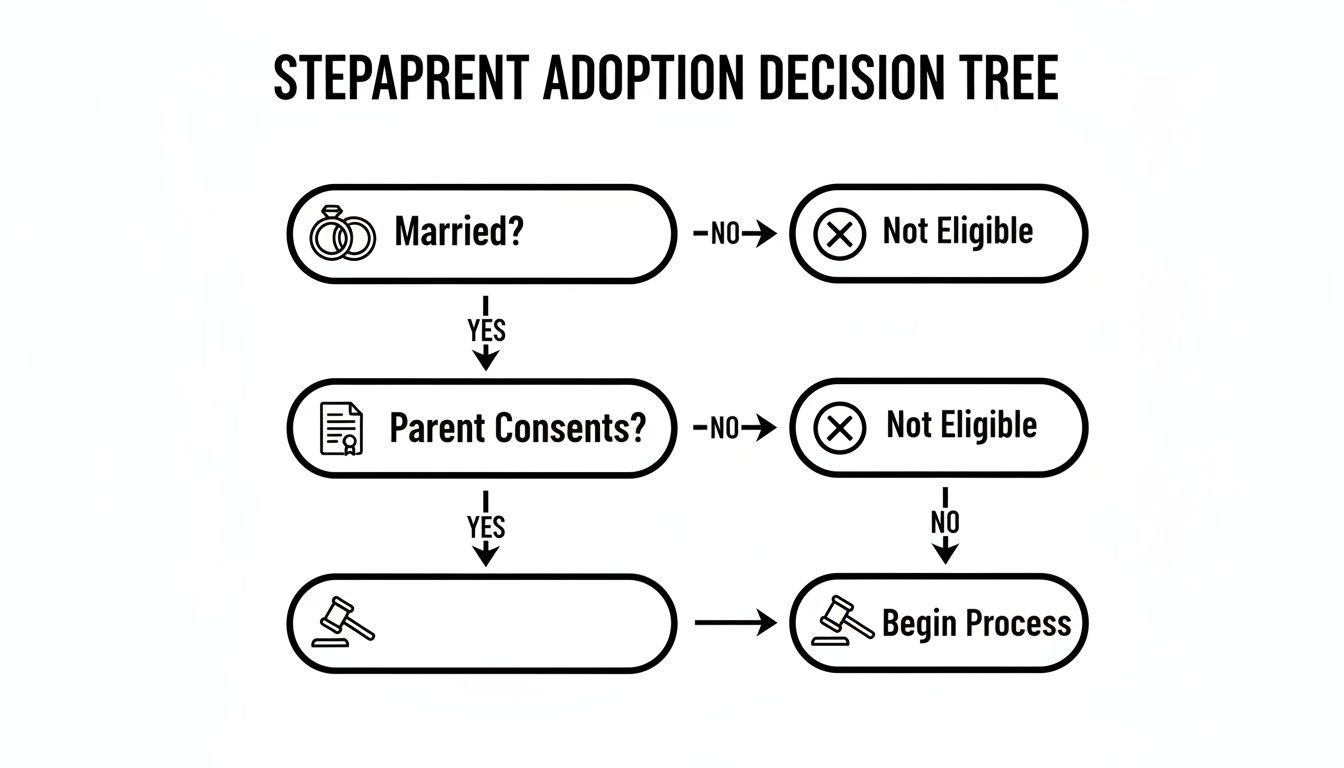 STEPAPRENT ADOPTION DECISION TREE

Married?

NO

Not Eligible

YES

Parent Consents?

NO

Not Eligible

YES

NO

Begin Process